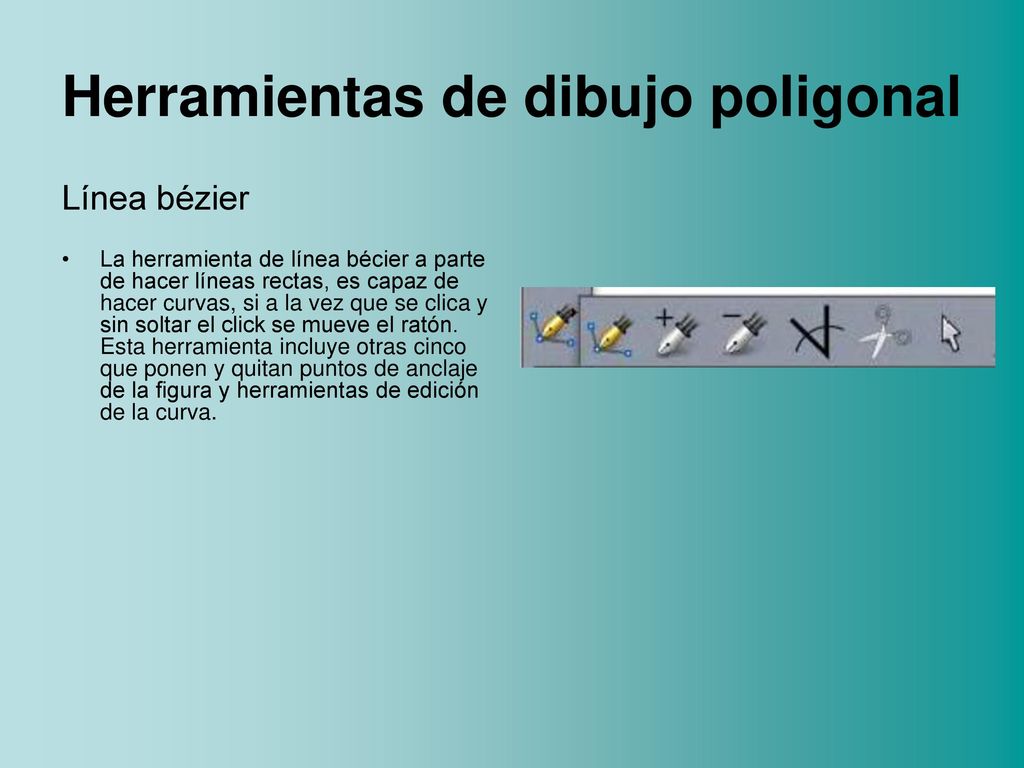 Herramientas de dibujo poligonal

Línea bézier

• La herramienta de línea bécier a parte de hacer líneas rectas, es capaz de hacer curvas, si a la vez que se clica y sin soltar el click se mueve el ratón. Esta herramienta incluye otras cinco que ponen y quitan puntos de anclaje de la figura y herramientas de edición de la curva.